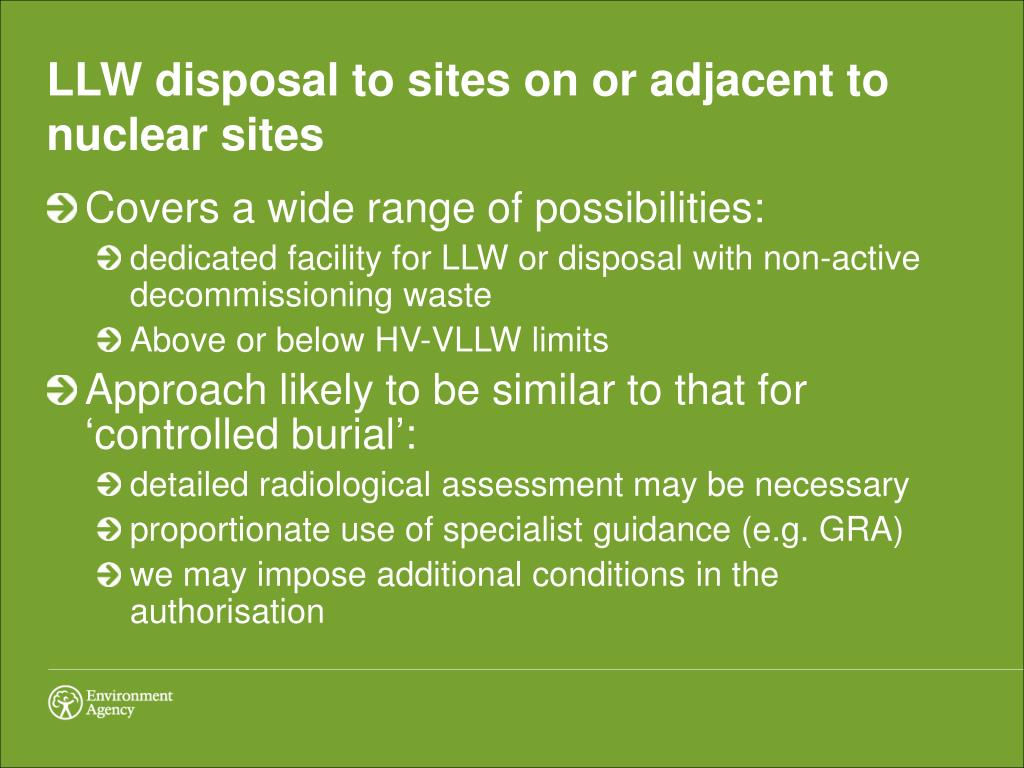 LLW disposal to sites on or adjacent to nuclear sites

Covers a wide range of possibilities:

dedicated facility for LLW or disposal with non-active decommissioning waste

Above or below HV-VLLW limits

Approach likely to be similar to that for ‘controlled burial’:

detailed radiological assessment may be necessary

proportionate use of specialist guidance (e.g. GRA)

we may impose additional conditions in the authorisation

Environment Agency